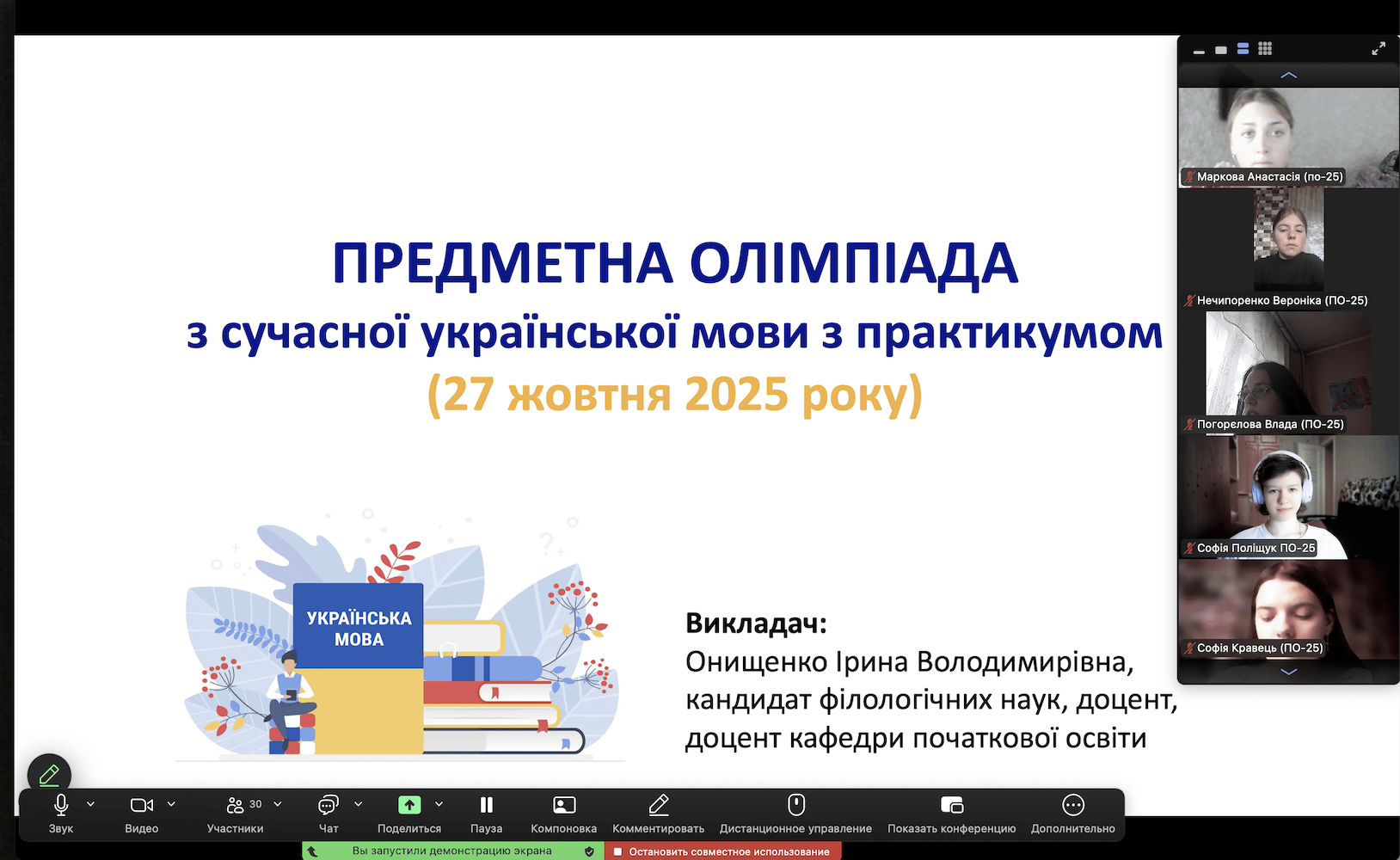 ПРЕДМЕТНА ОЛІМПІАДА
з сучасної української мови з практикумом
(27 жовтня 2025 року)

УКРАЇНСЬКА МОВА

Викладач:
Онищенко Ірина Володимирівна, кандидат філологічних наук, доцент, доцент кафедри початкової освіти

Маркова Анастасія (по-25)
Нечипоренко Вероніка (ПО-25)
Погорєлова Влада (ПО-25)
Софія Поліщук ПО-25
Софія Кравець (ПО-25)

Звук
Видео
30
Участники
Чат
Поделиться
Пауза
Компоновка
Комментировать
Дистанционное управление
Показать конференцию
Дополнительно

Вы запустили демонстрацию экрана
Остановить совместное использование